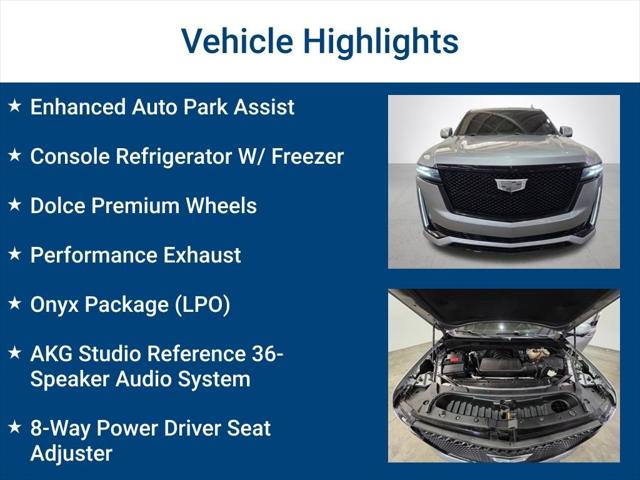 Vehicle Highlights

★ Enhanced Auto Park Assist

★ Console Refrigerator W/ Freezer

★ Dolce Premium Wheels

★ Performance Exhaust

★ Onyx Package (LPO)

★ AKG Studio Reference 36-Speaker Audio System

★ 8-Way Power Driver Seat Adjuster